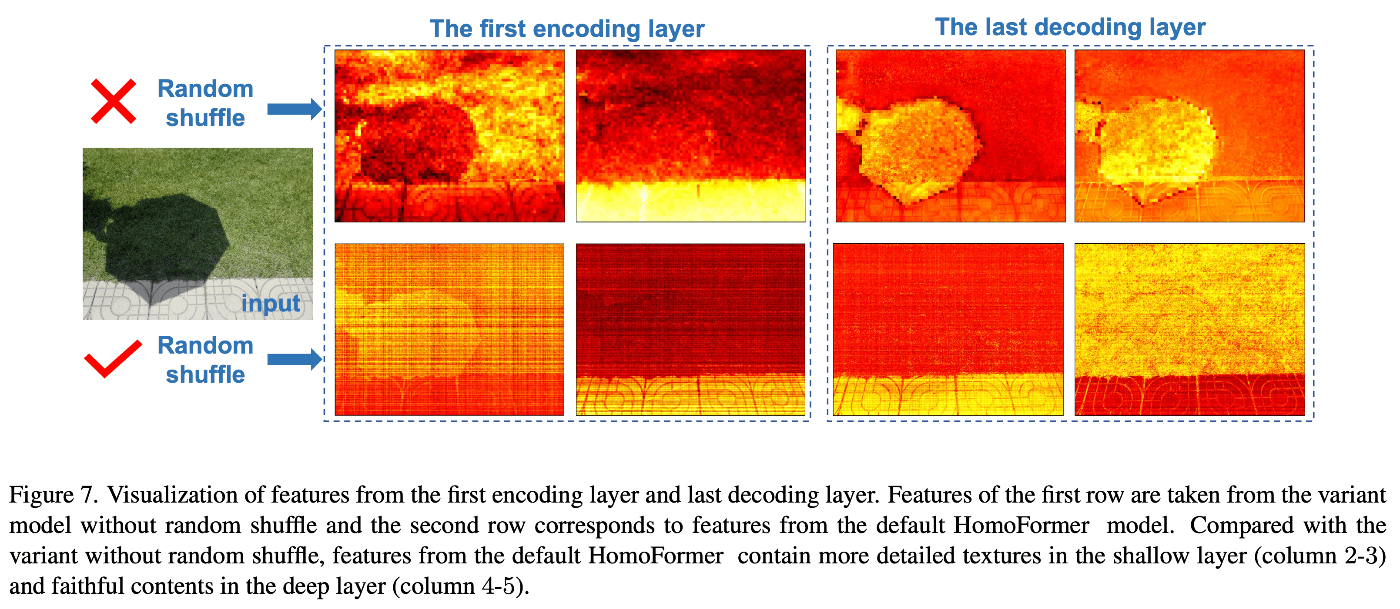 The first encoding layer

The last decoding layer

Random shuffle

input

Random shuffle

Figure 7. Visualization of features from the first encoding layer and last decoding layer. Features of the first row are taken from the variant model without random shuffle and the second row corresponds to features from the default HomoFormer model. Compared with the variant without random shuffle, features from the default HomoFormer contain more detailed textures in the shallow layer (column 2-3) and faithful contents in the deep layer (column 4-5).